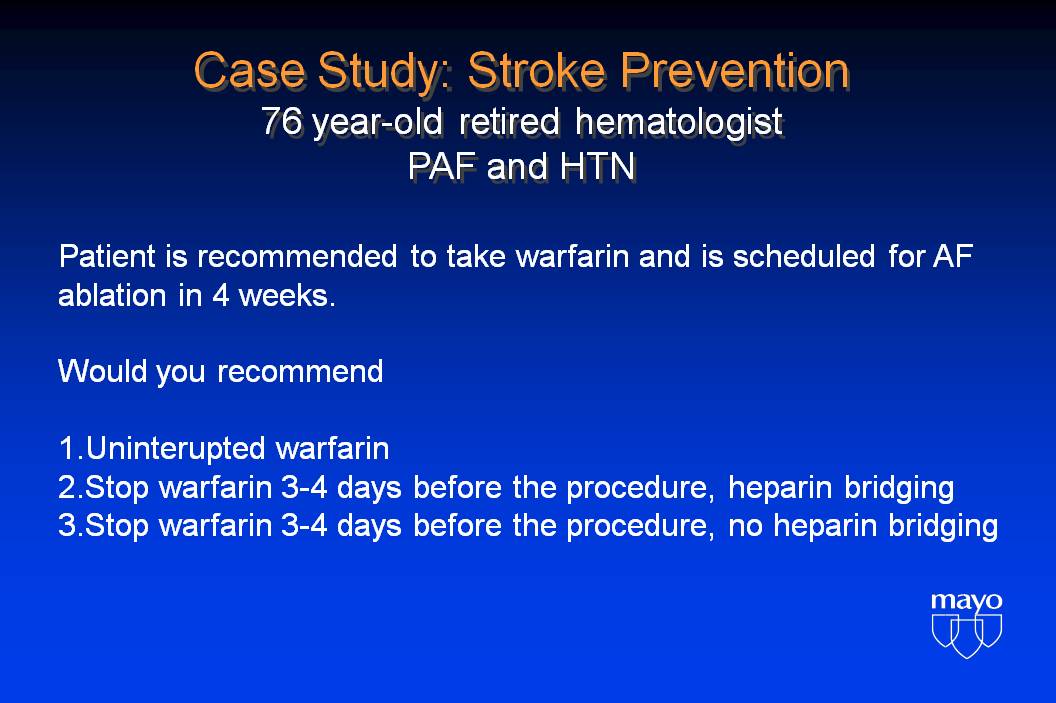 Case Study: Stroke Prevention
76 year-old retired hematologist
PAF and HTN

Patient is recommended to take warfarin and is scheduled for AF ablation in 4 weeks.

Would you recommend

1.Uninterupted warfarin
2.Stop warfarin 3-4 days before the procedure, heparin bridging
3.Stop warfarin 3-4 days before the procedure, no heparin bridging

mayo